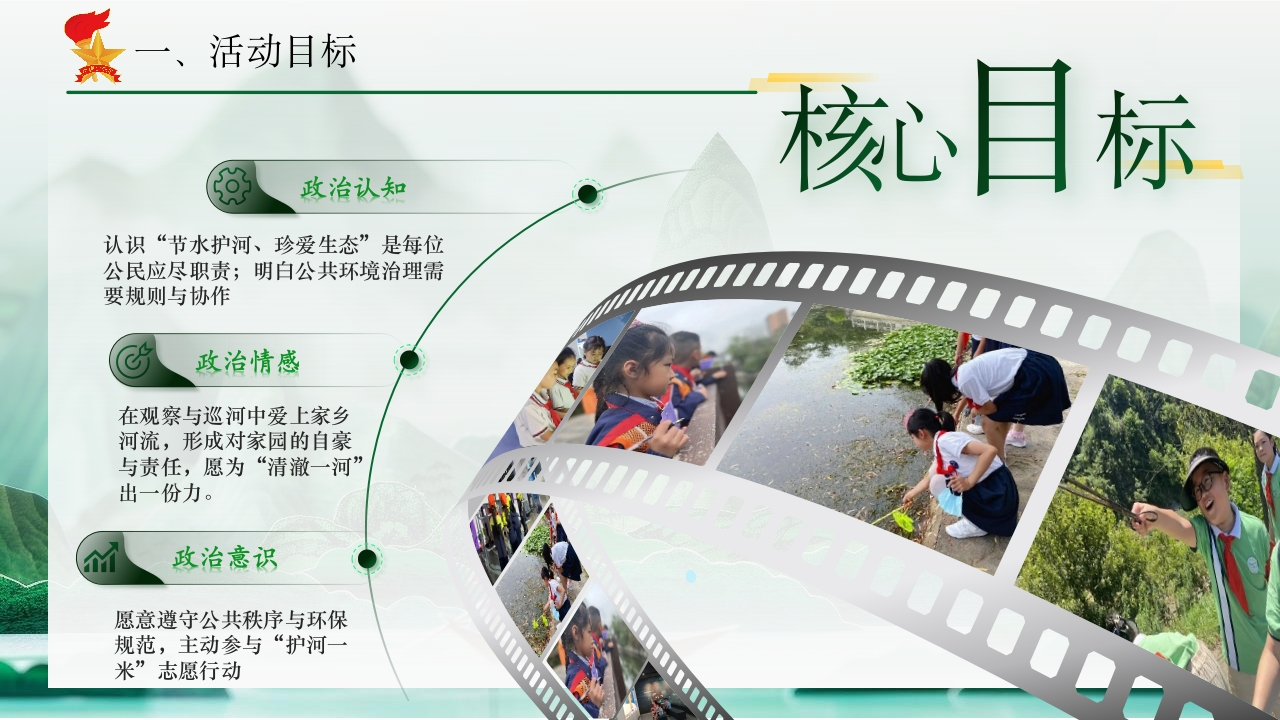 一、活动目标

核心目标

政治认知

认识“节水护河、珍爱生态”是每位公民应尽职责；明白公共环境治理需要规则与协作

政治情感

在观察与巡河中爱上家乡河流，形成对家园的自豪与责任，愿为“清澈一河”出一份力。

政治意识

愿意遵守公共秩序与环保规范，主动参与“护河一米”志愿行动